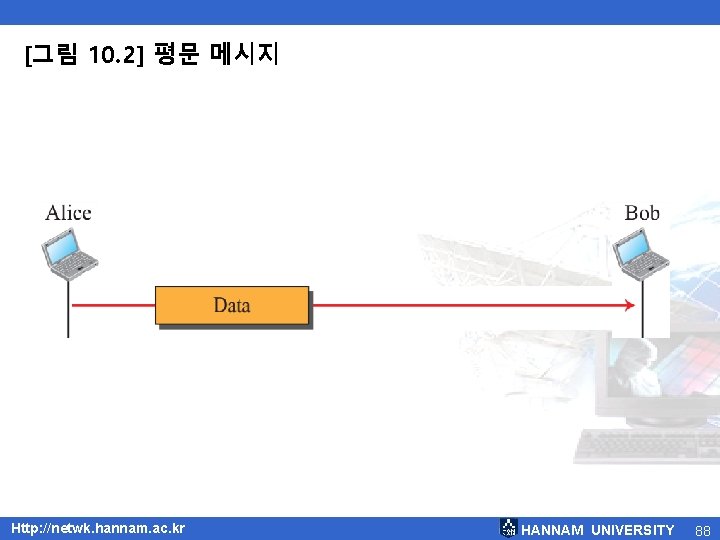 [그림 10.2] 평문 메시지

Alice

Bob

Data

Http://netwk.hannam.ac.kr

HANNAM UNIVERSITY

88